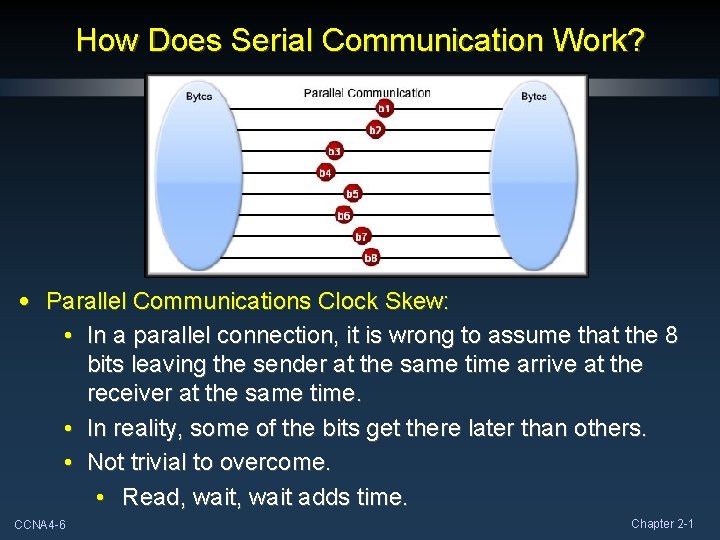 How Does Serial Communication Work?

Bytes

Parallel Communication

Bytes

b1
b2
b3
b4
b5
b6
b7
b8

• Parallel Communications Clock Skew:
• In a parallel connection, it is wrong to assume that the 8 bits leaving the sender at the same time arrive at the receiver at the same time.
• In reality, some of the bits get there later than others.
• Not trivial to overcome.
• Read, wait, wait adds time.

CCNA4-6

Chapter 2-1